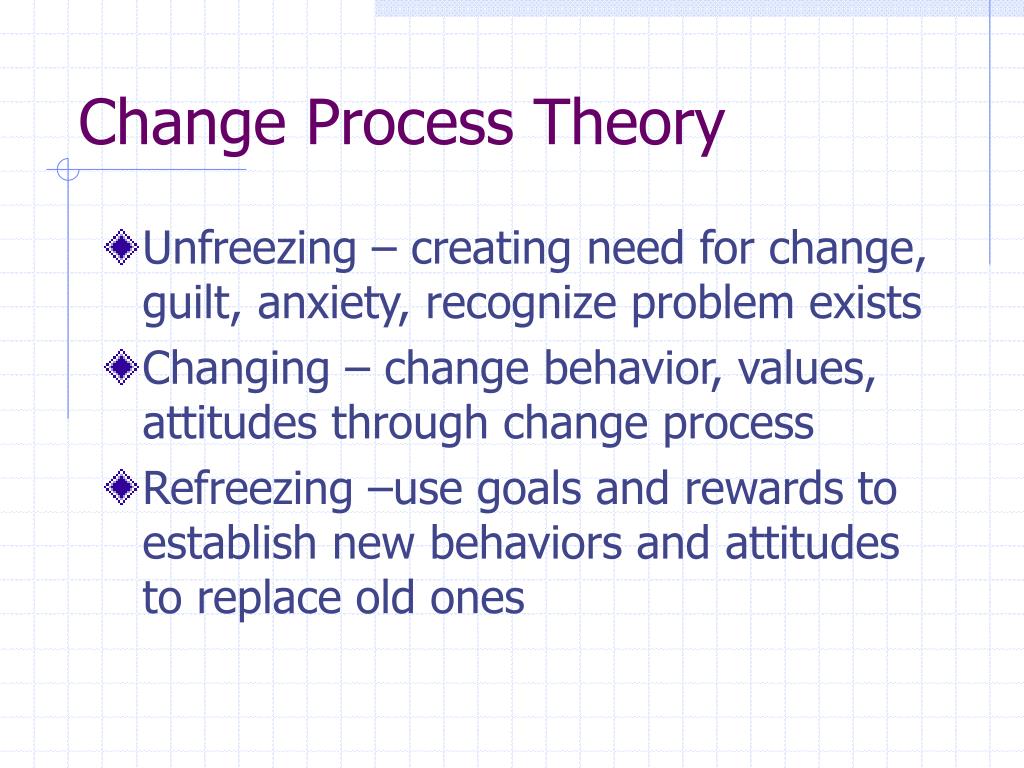 Change Process Theory

Unfreezing – creating need for change, guilt, anxiety, recognize problem exists

Changing – change behavior, values, attitudes through change process

Refreezing –use goals and rewards to establish new behaviors and attitudes to replace old ones